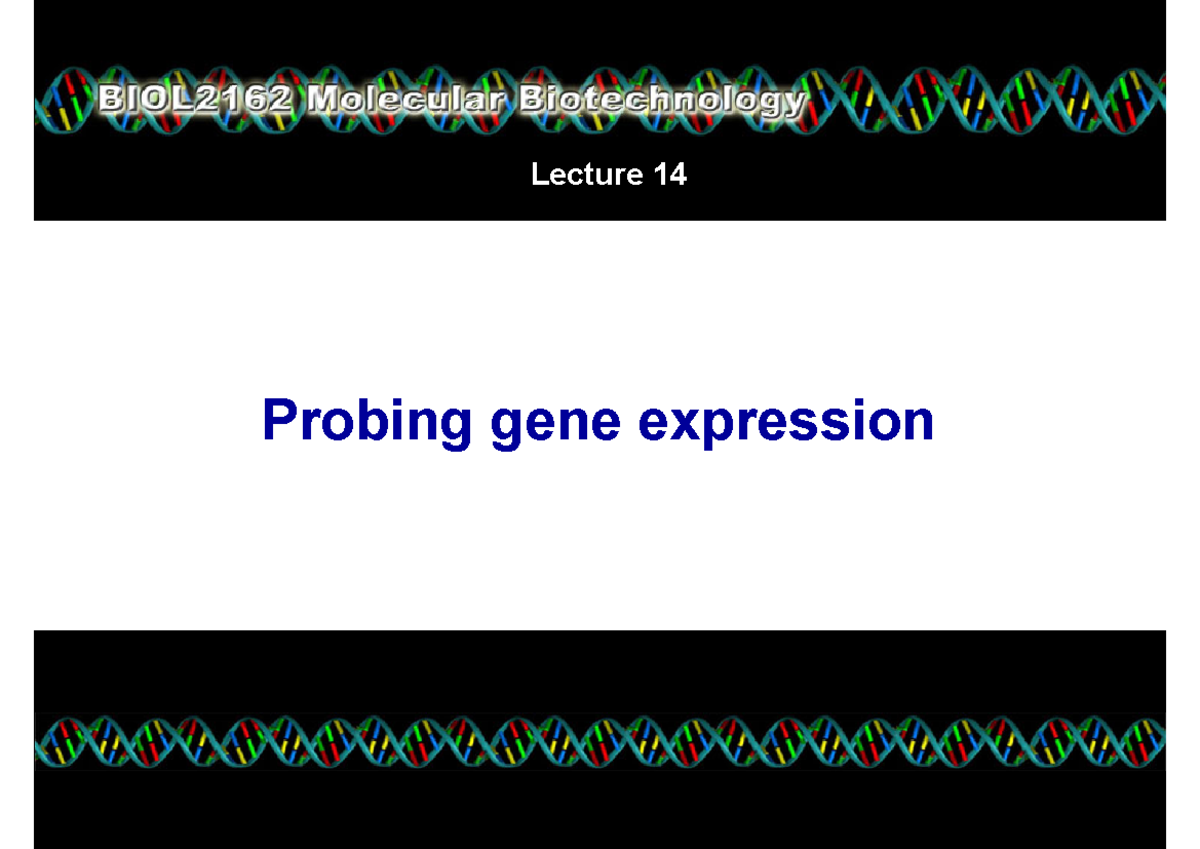 BIOL2162 Molecular Biotechnology

Lecture 14

Probing gene expression